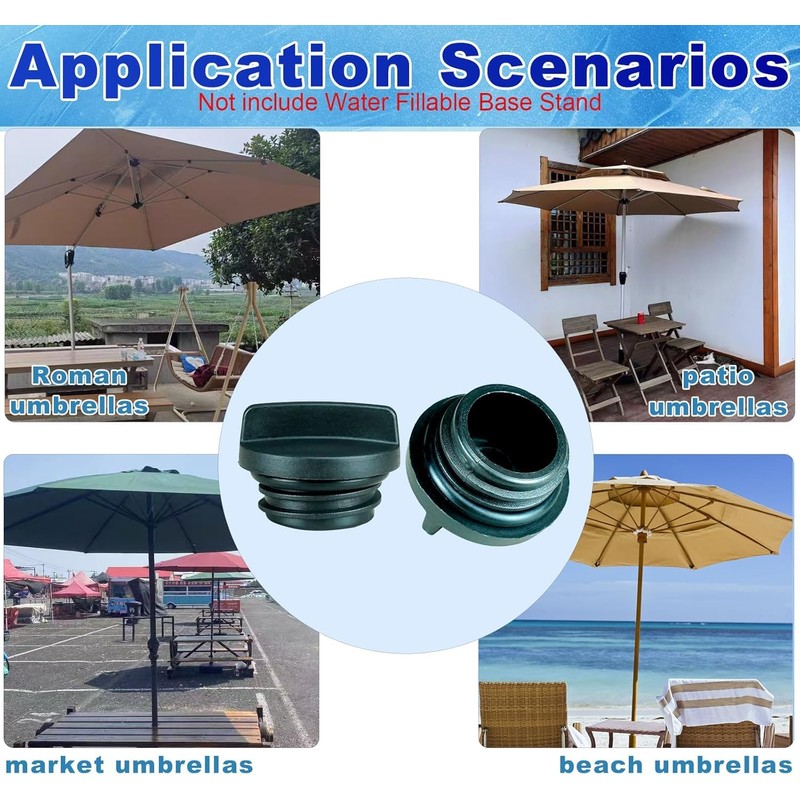 Application Scenarios
Not include Water Fillable Base Stand

Roman umbrellas

patio umbrellas

market umbrellas

beach umbrellas